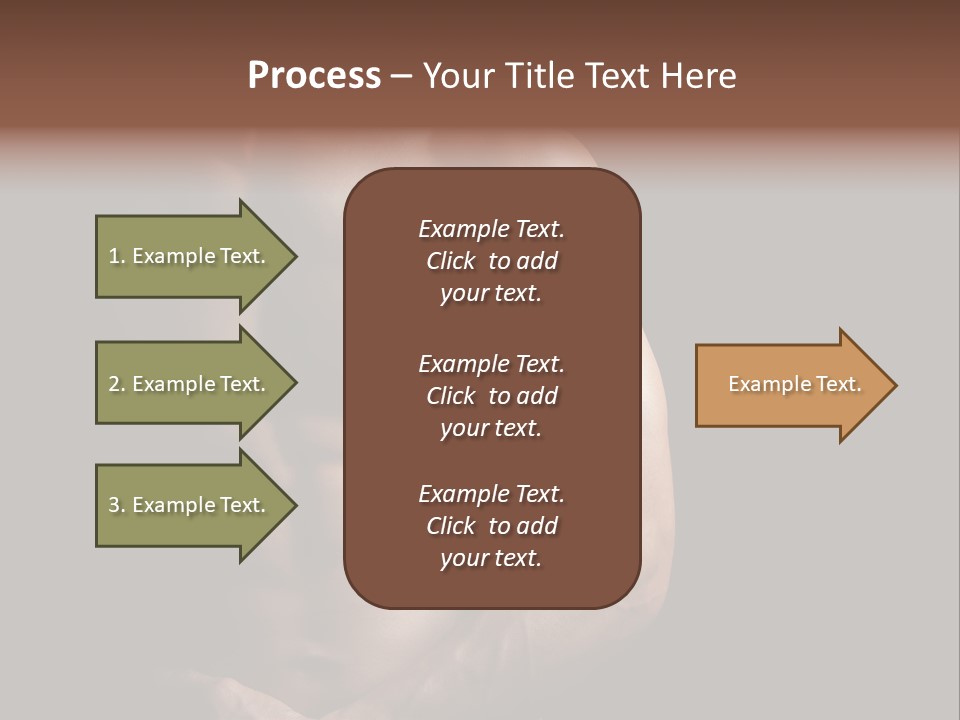 Process – Your Title Text Here

1. Example Text.

2. Example Text.

3. Example Text.

Example Text. Click to add your text.

Example Text. Click to add your text.

Example Text. Click to add your text.

Example Text.